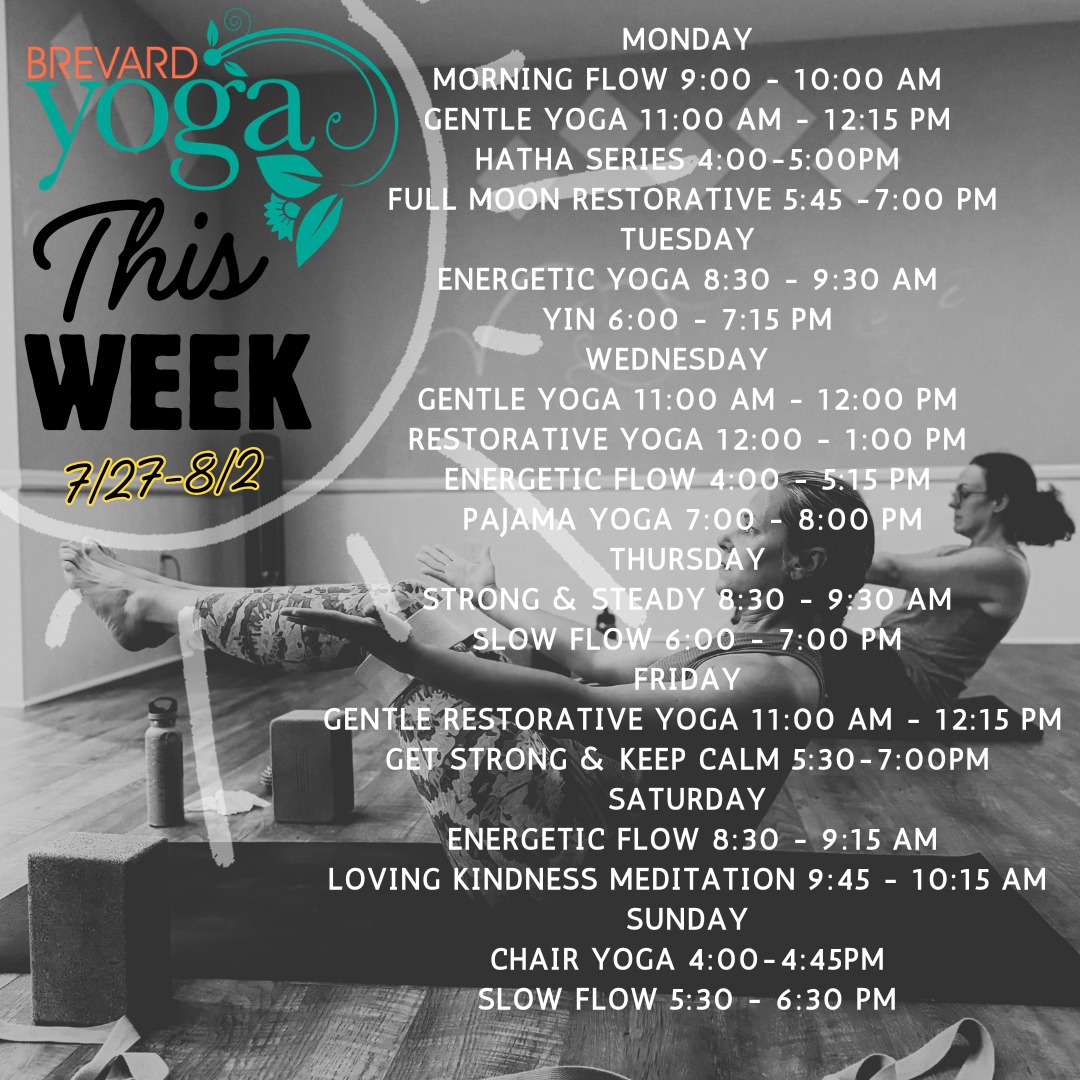 BREVARD yoga

This WEEK

7/27-8/2

MONDAY
MORNING FLOW 9:00 - 10:00 AM
GENTLE YOGA 11:00 AM - 12:15 PM
HATHA SERIES 4:00-5:00PM
FULL MOON RESTORATIVE 5:45 -7:00 PM
TUESDAY
ENERGETIC YOGA 8:30 - 9:30 AM
YIN 6:00 - 7:15 PM
WEDNESDAY
GENTLE YOGA 11:00 AM - 12:00 PM
RESTORATIVE YOGA 12:00 - 1:00 PM
ENERGETIC FLOW 4:00 - 5:15 PM
PAJAMA YOGA 7:00 - 8:00 PM
THURSDAY
STRONG & STEADY 8:30 - 9:30 AM
SLOW FLOW 6:00 - 7:00 PM
FRIDAY
GENTLE RESTORATIVE YOGA 11:00 AM - 12:15 PM
GET STRONG & KEEP CALM 5:30-7:00PM
SATURDAY
ENERGETIC FLOW 8:30 - 9:15 AM
LOVING KINDNESS MEDITATION 9:45 - 10:15 AM
SUNDAY
CHAIR YOGA 4:00-4:45PM
SLOW FLOW 5:30 - 6:30 PM